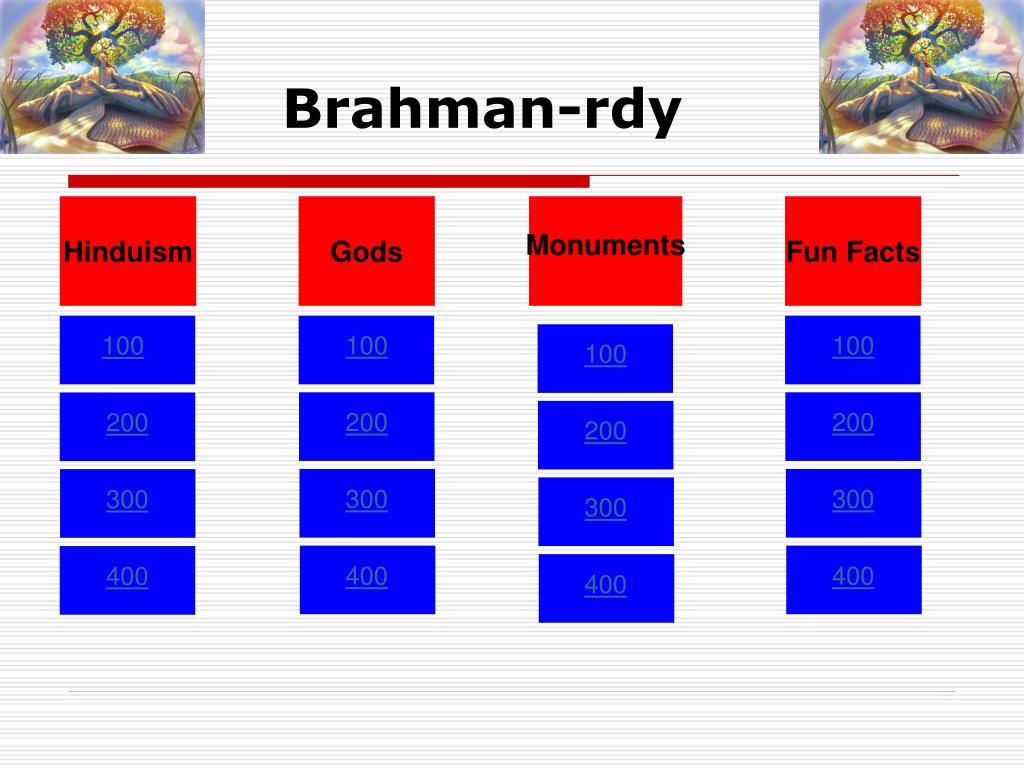 Brahman-rdy

| Hinduism | Gods | Monuments | Fun Facts |
|---|---|---|---|
| 100 | 100 | 100 | 100 |
| 200 | 200 | 200 | 200 |
| 300 | 300 | 300 | 300 |
| 400 | 400 | 400 | 400 |